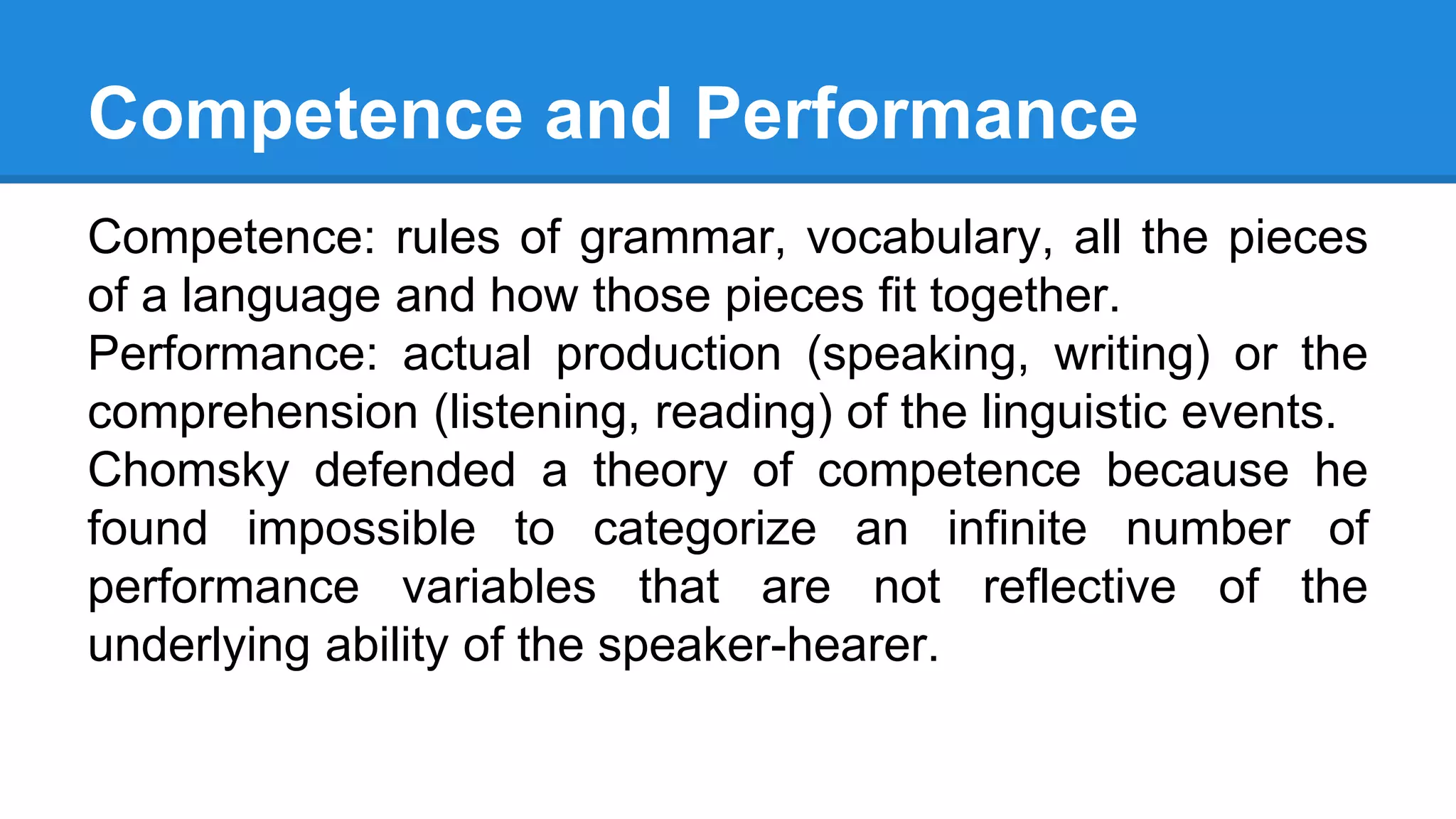 Competence and Performance

Competence: rules of grammar, vocabulary, all the pieces of a language and how those pieces fit together.

Performance: actual production (speaking, writing) or the comprehension (listening, reading) of the linguistic events.

Chomsky defended a theory of competence because he found impossible to categorize an infinite number of performance variables that are not reflective of the underlying ability of the speaker-hearer.